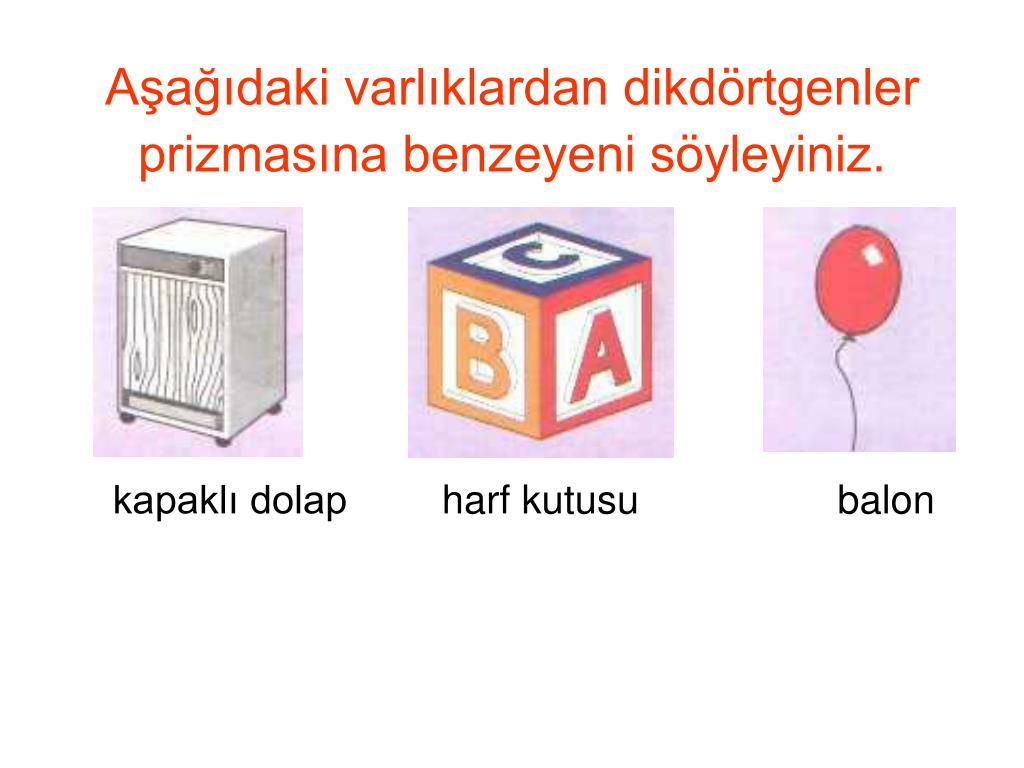 Aşağıdaki varlıklardan dikdörtgenler prizmasına benzeyeni söyleyiniz.

C

B A

kapaklı dolap

harf kutusu

balon